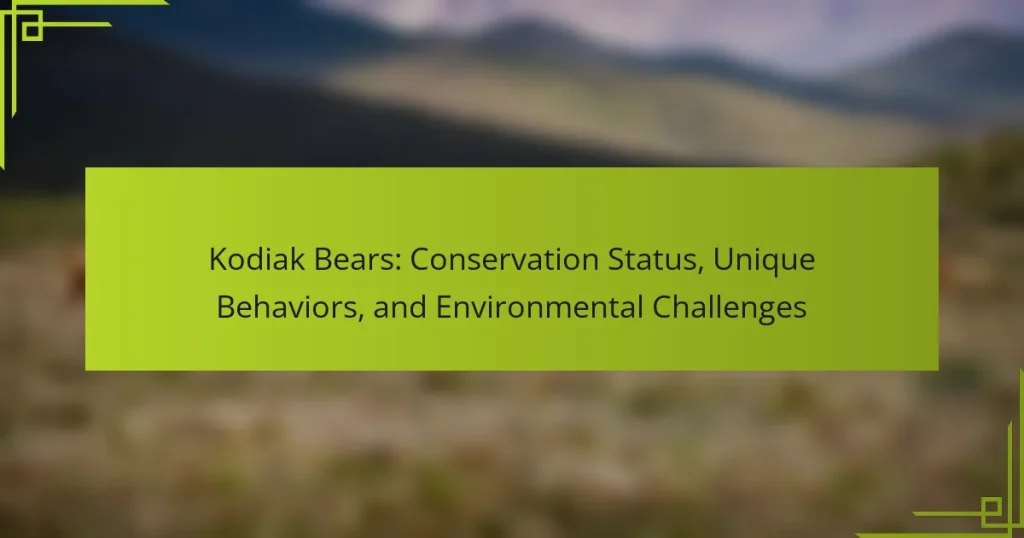 Kodiak Bears: Conservation Status, Unique Behaviors, and Environmental Challenges